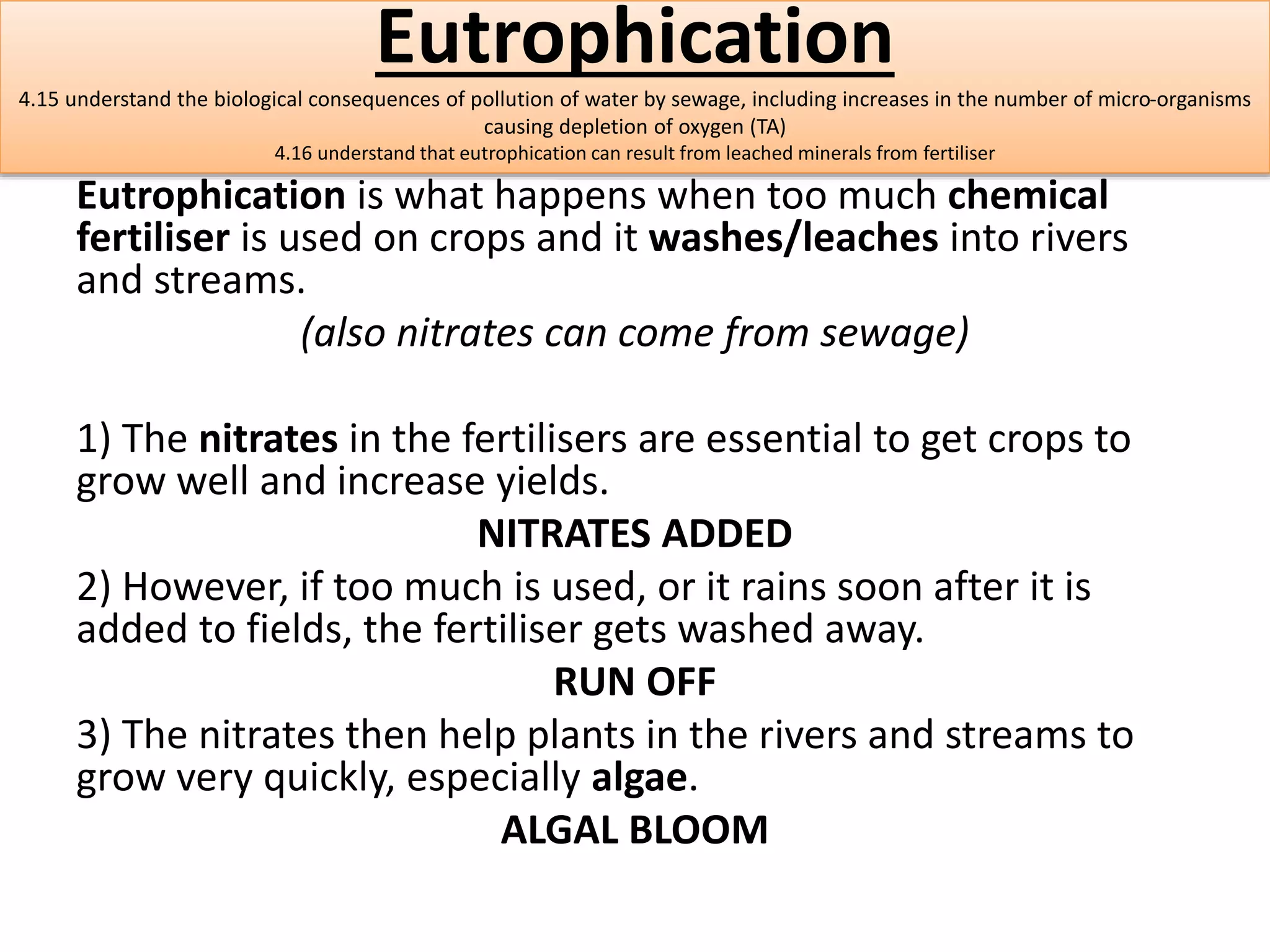 Eutrophication

4.15 understand the biological consequences of pollution of water by sewage, including increases in the number of micro-organisms causing depletion of oxygen (TA)
4.16 understand that eutrophication can result from leached minerals from fertiliser

Eutrophication is what happens when too much chemical fertiliser is used on crops and it washes/leaches into rivers and streams.

(also nitrates can come from sewage)

1) The nitrates in the fertilisers are essential to get crops to grow well and increase yields.

NITRATES ADDED

2) However, if too much is used, or it rains soon after it is added to fields, the fertiliser gets washed away.

RUN OFF

3) The nitrates then help plants in the rivers and streams to grow very quickly, especially algae.

ALGAL BLOOM